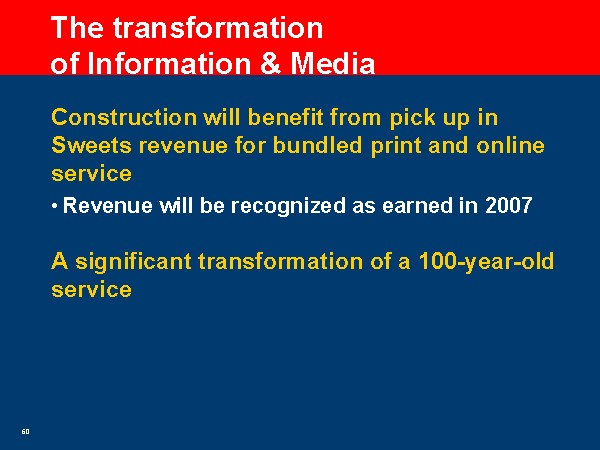 The transformation of Information & Media

Construction will benefit from pick up in Sweets revenue for bundled print and online service

• Revenue will be recognized as earned in 2007

A significant transformation of a 100-year-old service

60